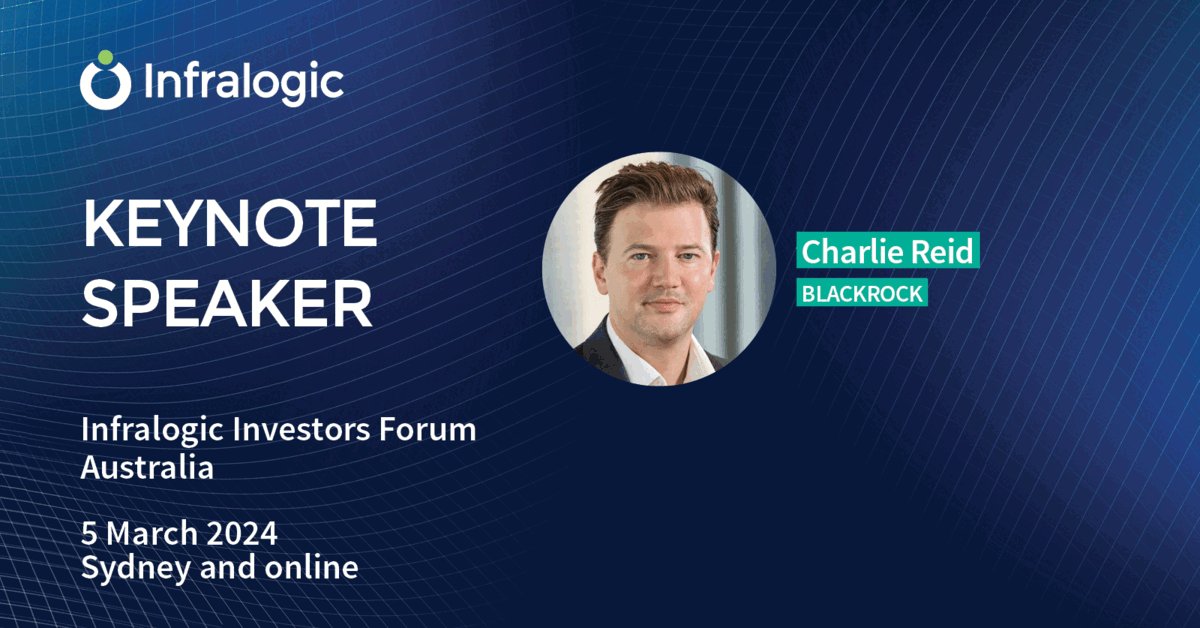 Infralogic

KEYNOTE SPEAKER

Charlie Reid
BLACKROCK

Infralogic Investors Forum Australia

5 March 2024
Sydney and online